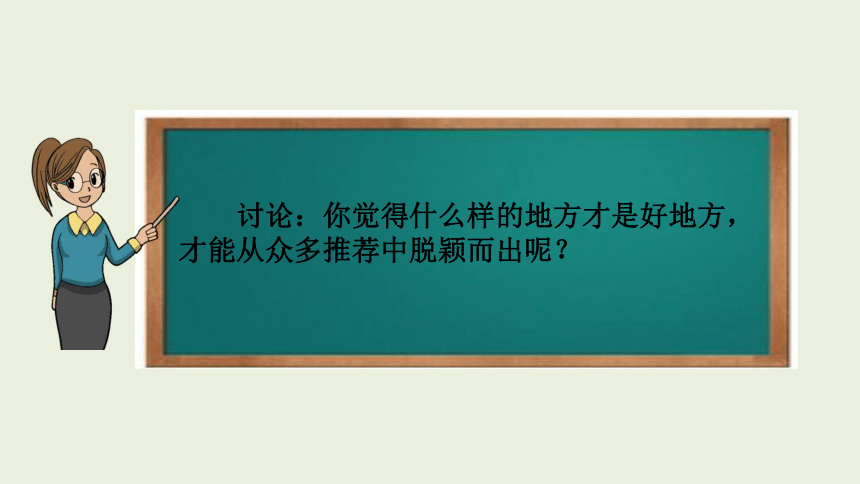 讨论：你觉得什么样的地方才是好地方，才能从众多推荐中脱颖而出呢？